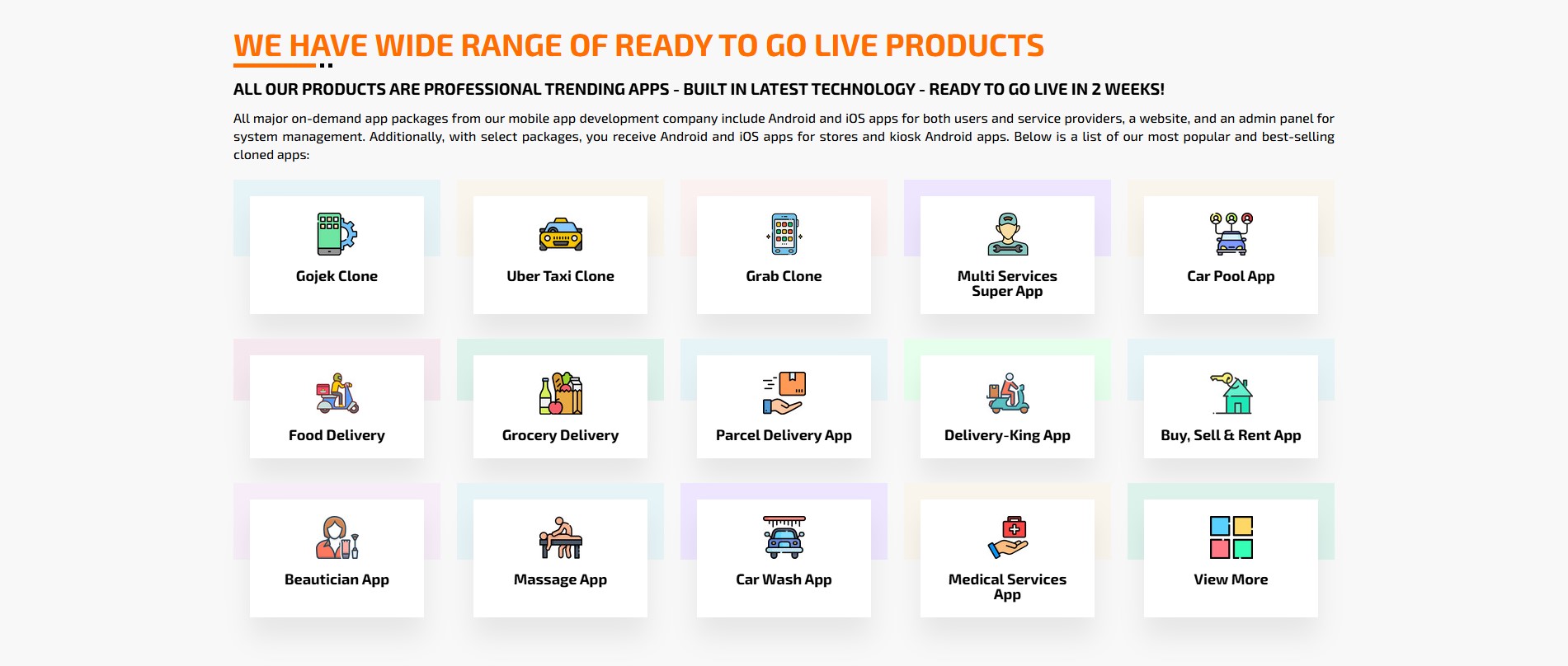 WE HAVE WIDE RANGE OF READY TO GO LIVE PRODUCTS

ALL OUR PRODUCTS ARE PROFESSIONAL TRENDING APPS - BUILT IN LATEST TECHNOLOGY - READY TO GO LIVE IN 2 WEEKS!

All major on-demand app packages from our mobile app development company include Android and iOS apps for both users and service providers, a website, and an admin panel for system management. Additionally, with select packages, you receive Android and iOS apps for stores and kiosk Android apps. Below is a list of our most popular and best-selling cloned apps:

Gojek Clone

Uber Taxi Clone

Grab Clone

Multi Services Super App

Car Pool App

Food Delivery

Grocery Delivery

Parcel Delivery App

Delivery-King App

Buy, Sell & Rent App

Beautician App

Massage App

Car Wash App

Medical Services App

View More